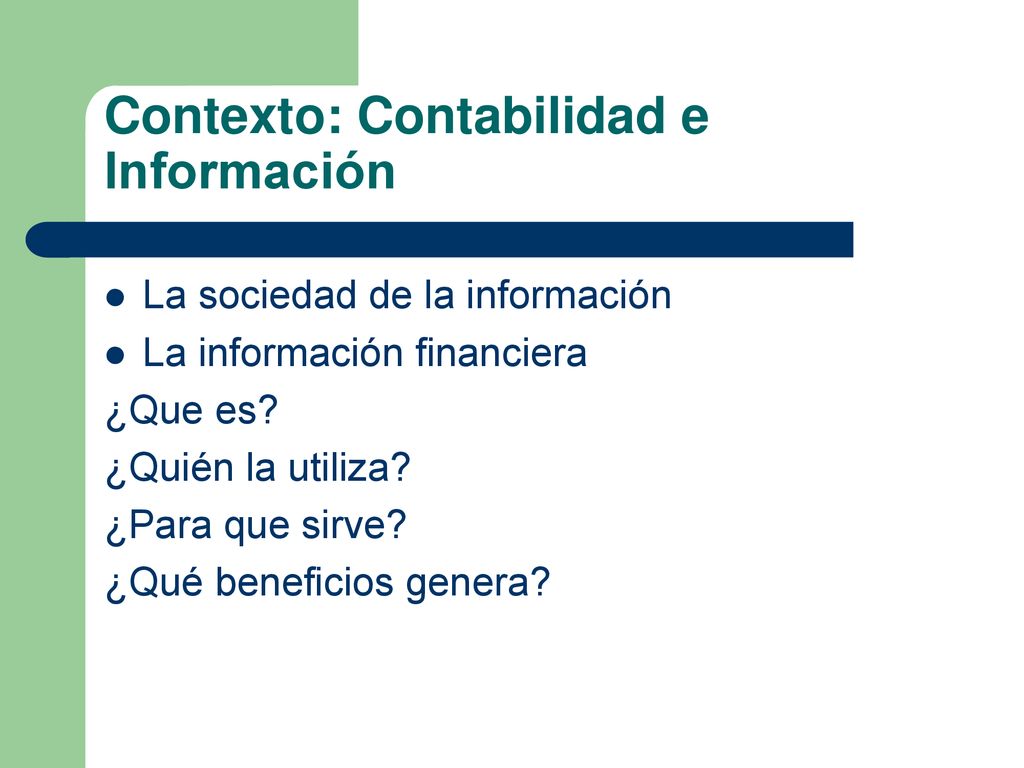 Contexto: Contabilidad e Información

- La sociedad de la información
- La información financiera

¿Que es?

¿Quién la utiliza?

¿Para que sirve?

¿Qué beneficios genera?